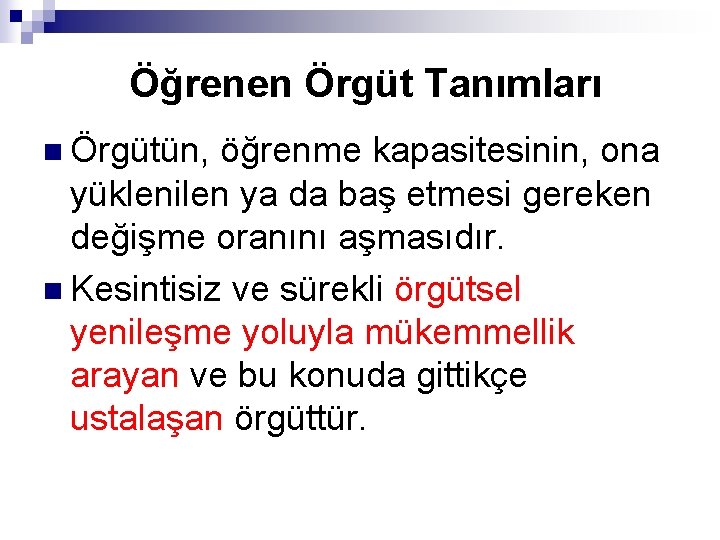 Öğrenen Örgüt Tanımları

Örgütün, öğrenme kapasitesinin, ona yüklenilen ya da baş etmesi gereken değişme oranını aşmasıdır.

Kesintisiz ve sürekli örgütsel yenileşme yoluyla mükemmellik arayan ve bu konuda gittikçe ustalaşan örgüttür.